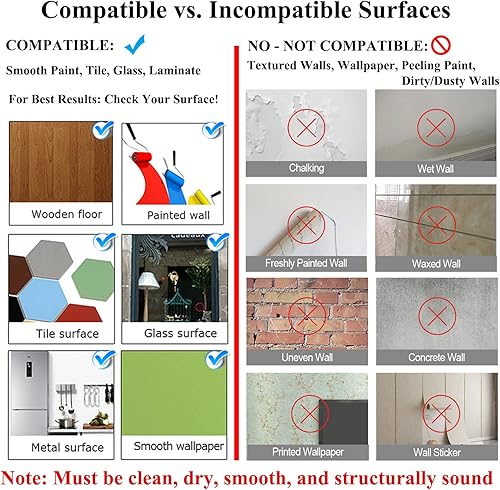 Compatible vs. Incompatible Surfaces

COMPATIBLE:

Smooth Paint, Tile, Glass, Laminate

For Best Results: Check Your Surface!

Wooden floor

Painted wall

Tile surface

Glass surface

Metal surface

Smooth wallpaper

NO - NOT COMPATIBLE:

Textured Walls, Wallpaper, Peeling Paint, Dirty/Dusty Walls

Chalking

Wet Wall

Freshly Painted Wall

Waxed Wall

Uneven Wall

Concrete Wall

Printed Wallpaper

Wall Sticker

Note: Must be clean, dry, smooth, and structurally sound